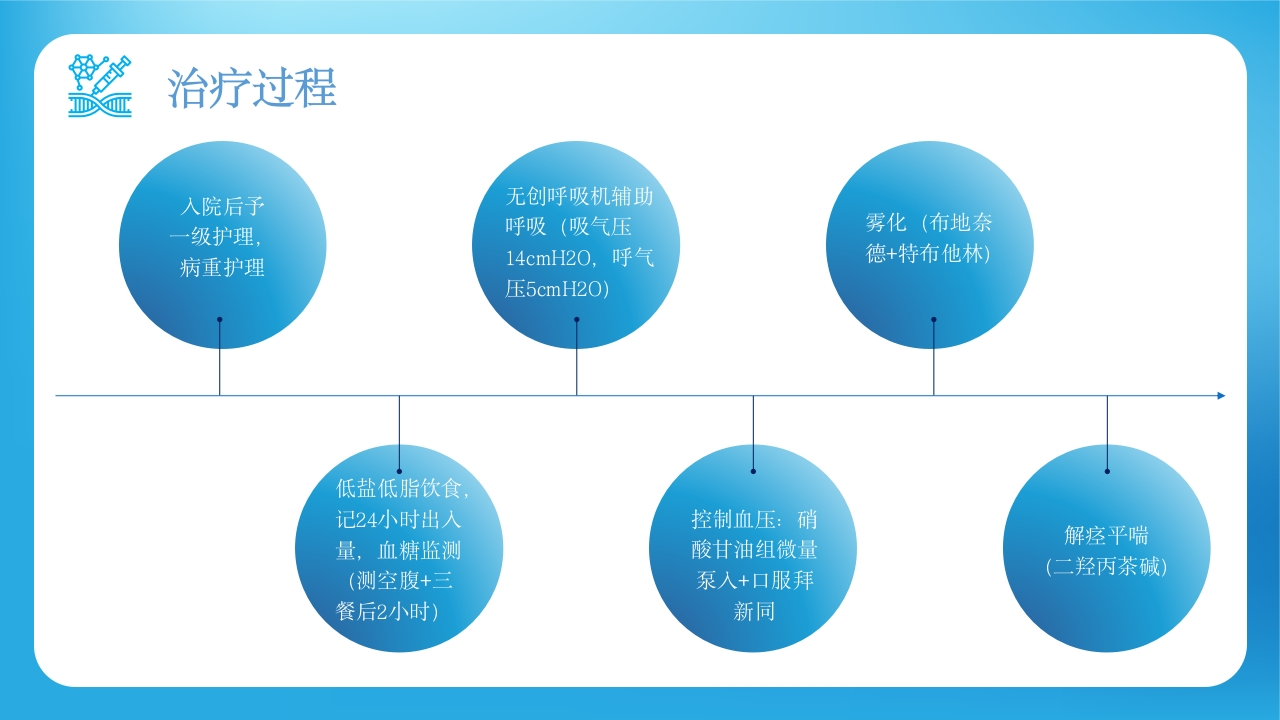 治疗过程

入院后予一级护理，病重护理

无创呼吸机辅助呼吸（吸气压14cmH2O，呼气压5cmH2O）

雾化（布地奈德+特布他林）

低盐低脂饮食，记24小时出入量，血糖监测（测空腹+三餐后2小时）

控制血压：硝酸甘油组微量泵入+口服拜新同

解痉平喘（二羟丙茶碱）